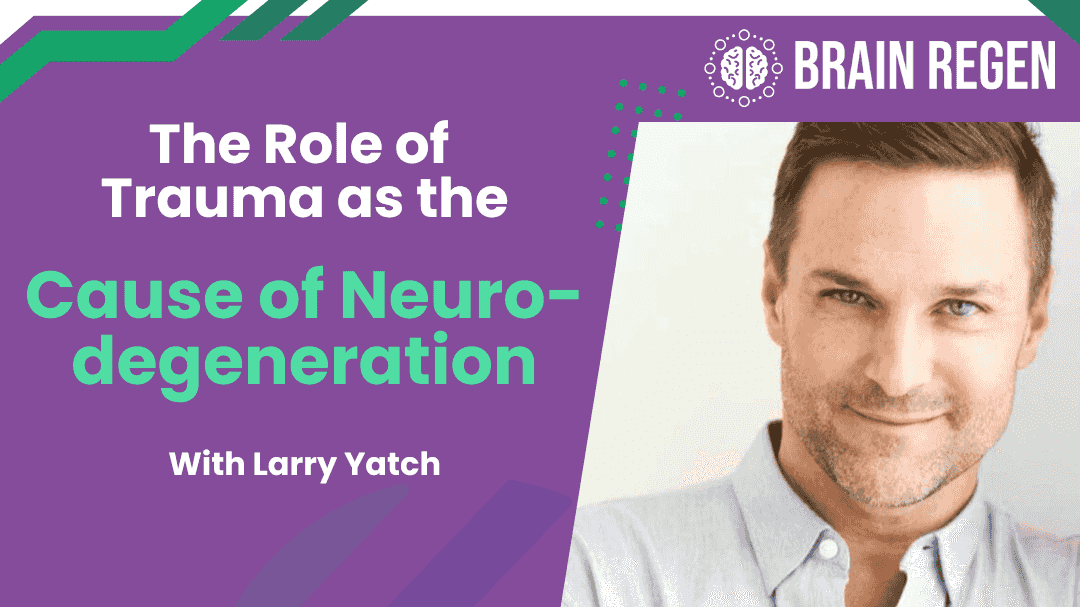 BRAIN REGEN

The Role of Trauma as the

Cause of Neuro-degeneration

With Larry Yatch